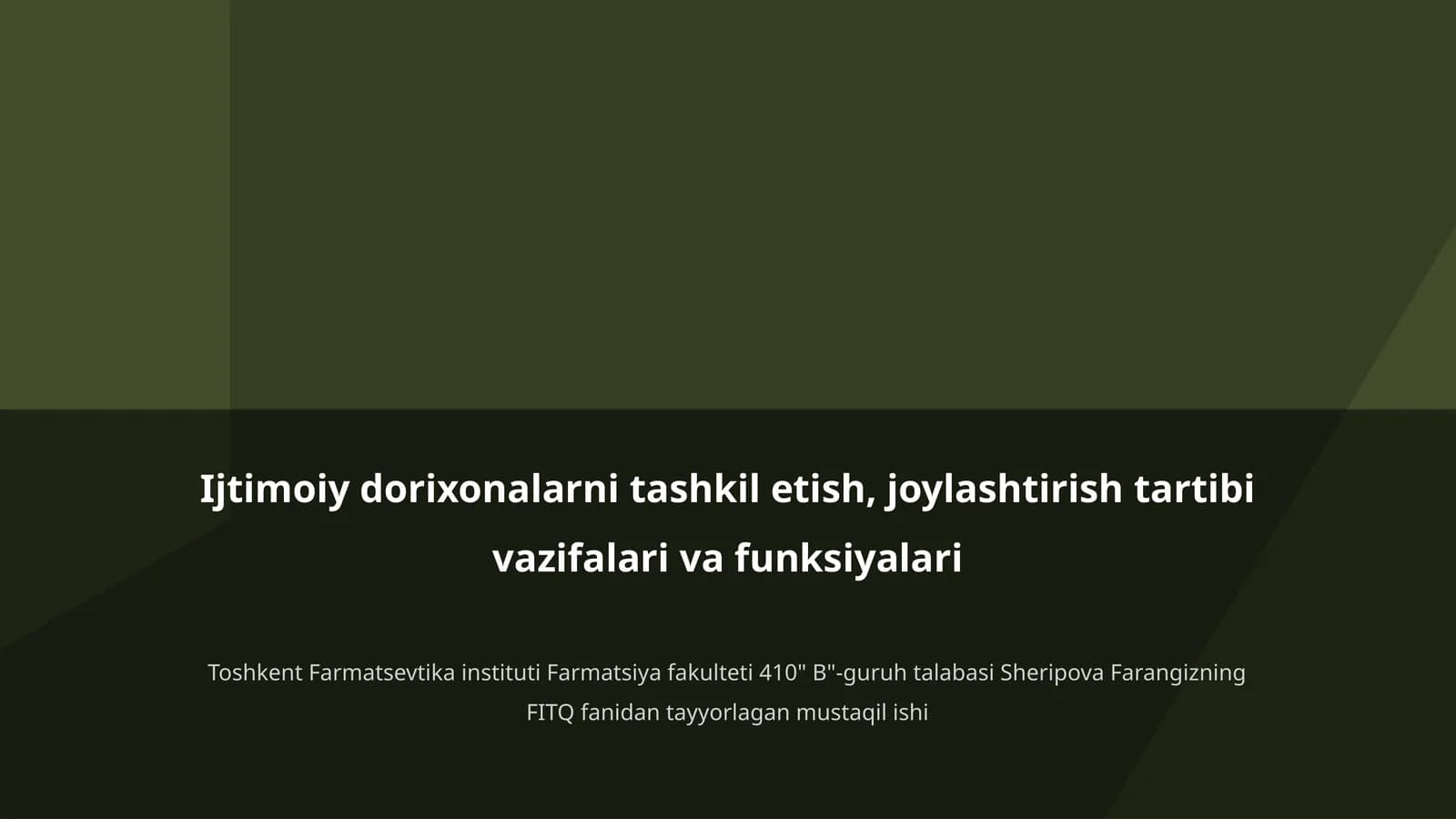 Ijtimoiy dorixonalarni tashkil etish, joylashtirish tartibi vazifalari va funksiyalari

Toshkent Farmatsevtika instituti Farmatsiya fakulteti 410" B"-guruh talabasi Sheripova Farangizning FITQ fanidan tayyorlagan mustaqil ishi